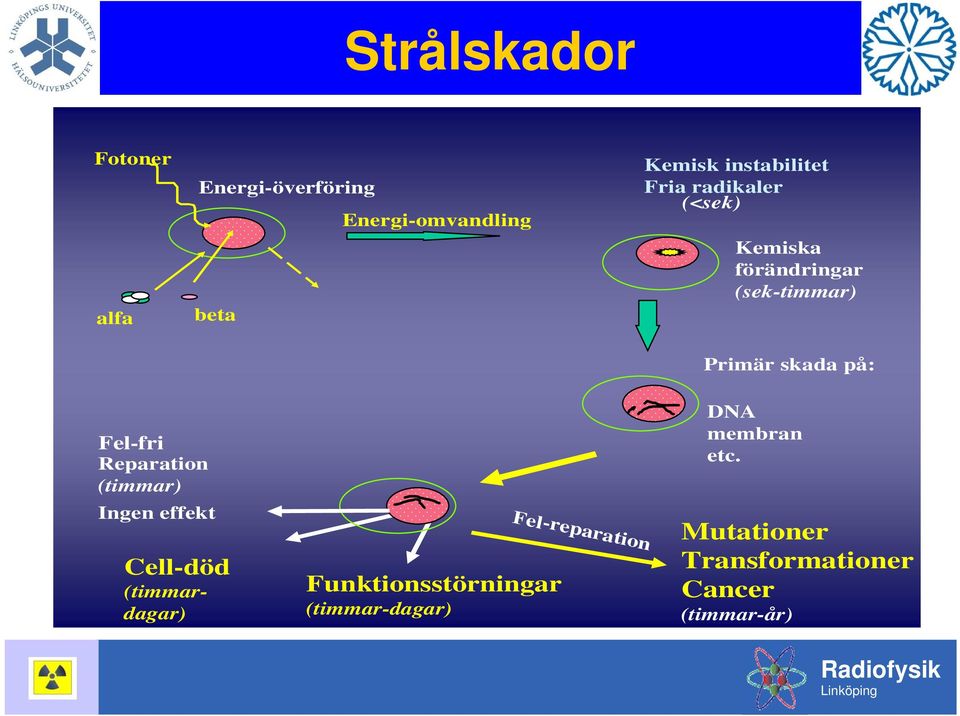 LINKÖPINGS UNIVERSITET HÄLSOUNIVERSITETET

Strålskador

Fotoner

Energi-överföring

Energi-omvandling

alfa

beta

Kemisk instabilitet
Fria radikaler
(<sek)

Kemiska förändringar
(sek-timmar)

Primär skada på:

DNA
membran
etc.

Fel-fri
Reparation
(timmar)

Ingen effekt

Cell-död
(timmar-dagar)

Funktionsstörningar
(timmar-dagar)

Fel-reparation

Mutationer
Transformationer
Cancer
(timmar-år)

Radiofysik
Linköping